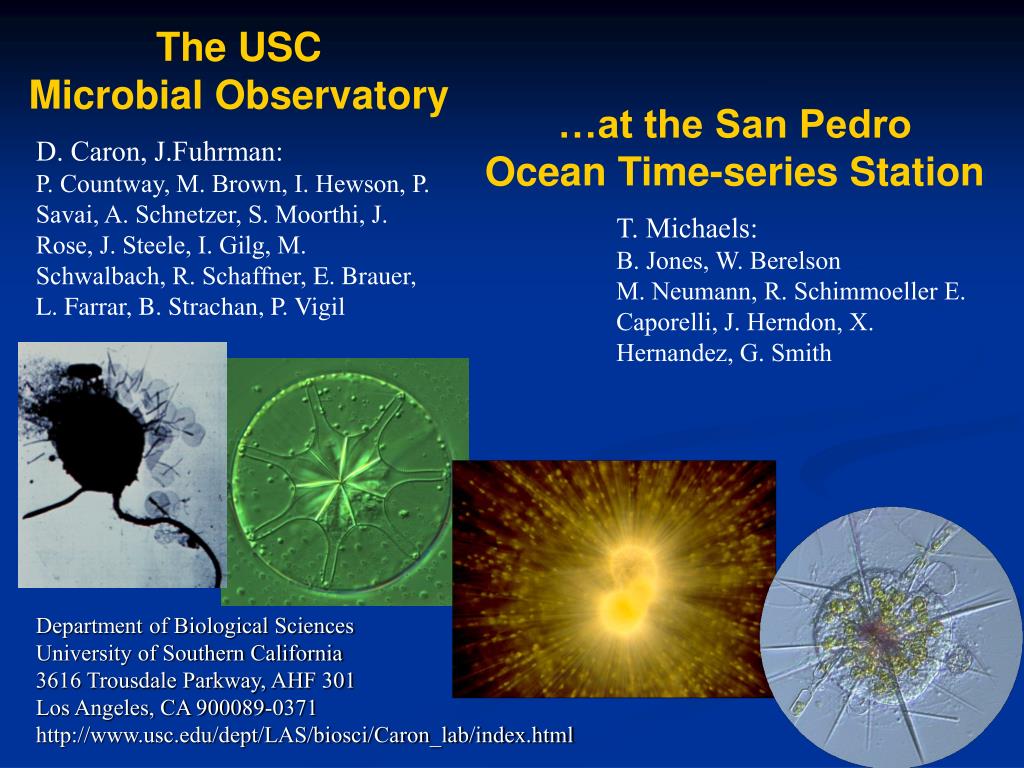 The USC
Microbial Observatory

D. Caron, J.Fuhrman:
P. Countway, M. Brown, I. Hewson, P. Savai, A. Schnetzer, S. Moorthi, J. Rose, J. Steele, I. Gilg, M. Schwalbach, R. Schaffner, E. Brauer, L. Farrar, B. Strachan, P. Vigil

…at the San Pedro
Ocean Time-series Station

T. Michaels:
B. Jones, W. Berelson
M. Neumann, R. Schimmoeller E. Caporelli, J. Herndon, X. Hernandez, G. Smith

Department of Biological Sciences
University of Southern California
3616 Trousdale Parkway, AHF 301
Los Angeles, CA 900089-0371
http://www.usc.edu/dept/LAS/biosci/Caron_lab/index.html